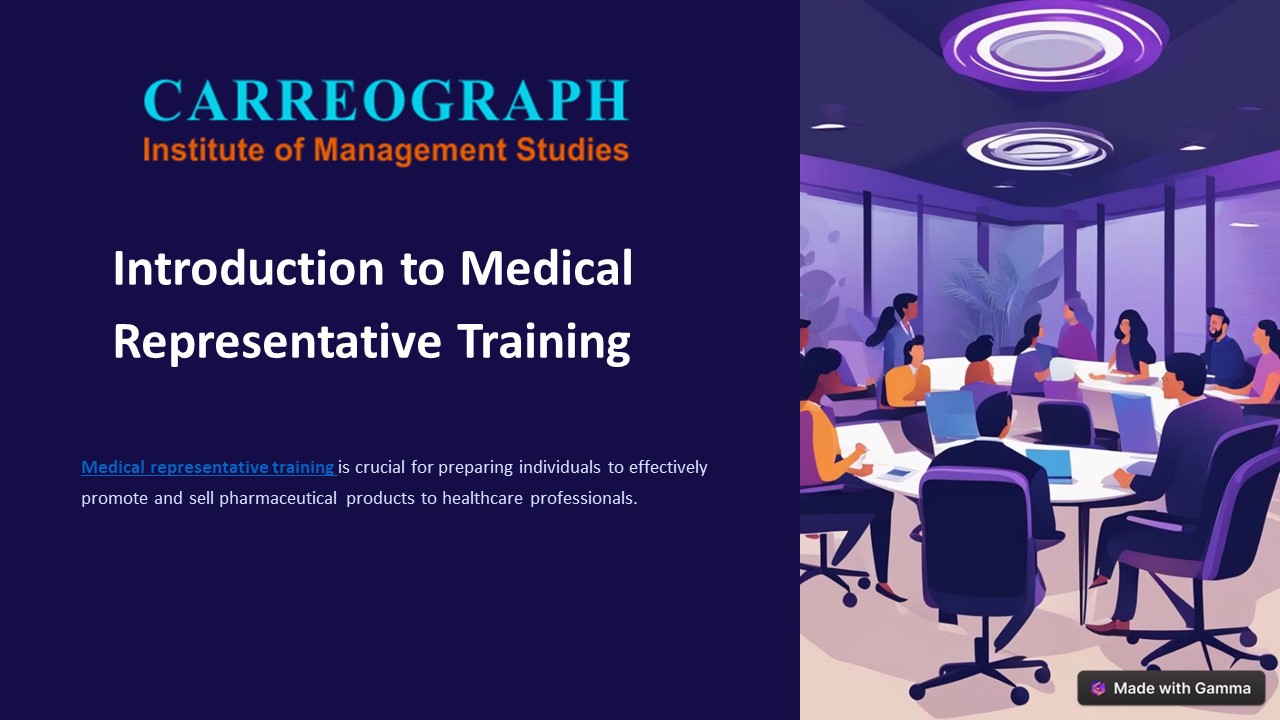 CARREOGRAPH
Institute of Management Studies

Introduction to Medical Representative Training

Medical representative training is crucial for preparing individuals to effectively promote and sell pharmaceutical products to healthcare professionals.

Made with Gamma